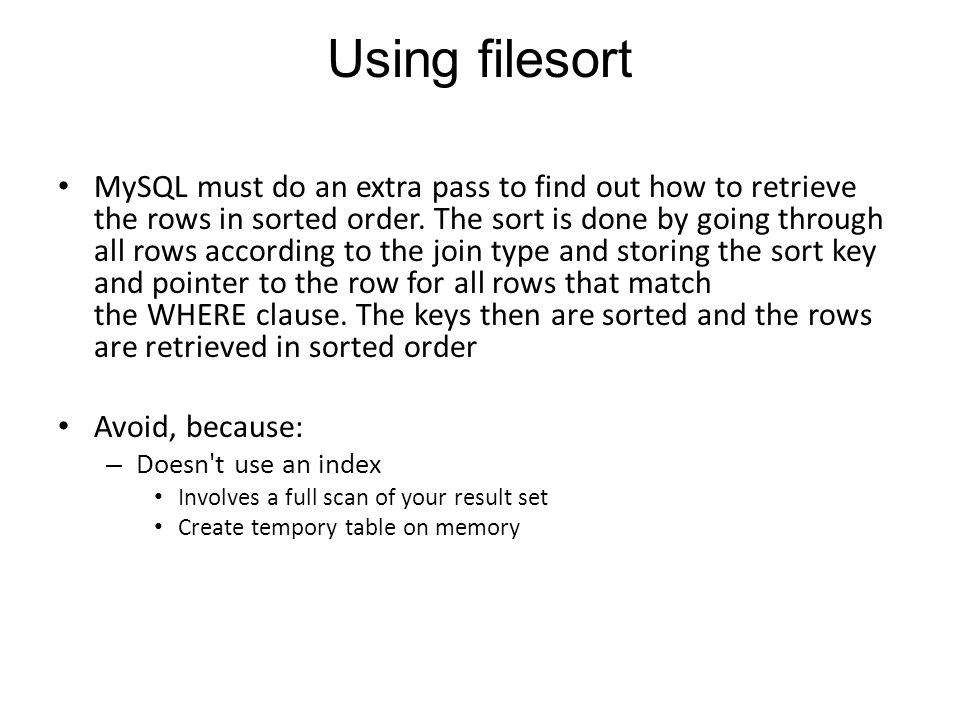 Using filesort

• MySQL must do an extra pass to find out how to retrieve the rows in sorted order. The sort is done by going through all rows according to the join type and storing the sort key and pointer to the row for all rows that match the WHERE clause. The keys then are sorted and the rows are retrieved in sorted order

• Avoid, because:
– Doesn't use an index
• Involves a full scan of your result set
• Create tempory table on memory